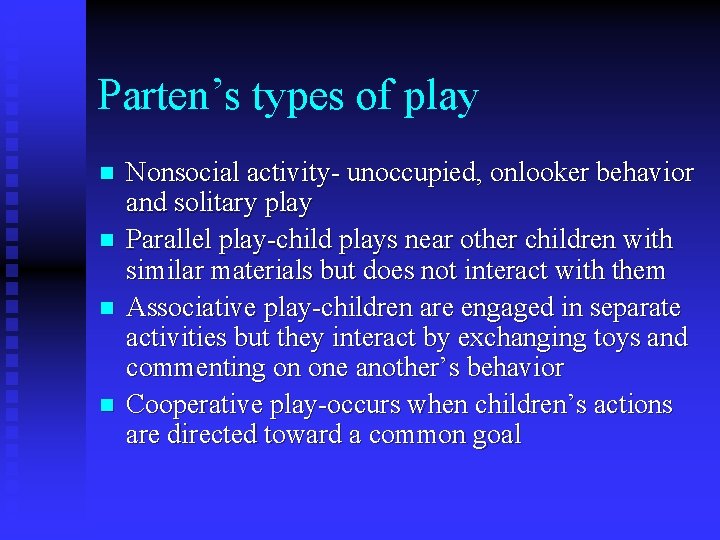 Parten’s types of play

- Nonsocial activity- unoccupied, onlooker behavior and solitary play
- Parallel play-child plays near other children with similar materials but does not interact with them
- Associative play-children are engaged in separate activities but they interact by exchanging toys and commenting on one another’s behavior
- Cooperative play-occurs when children’s actions are directed toward a common goal